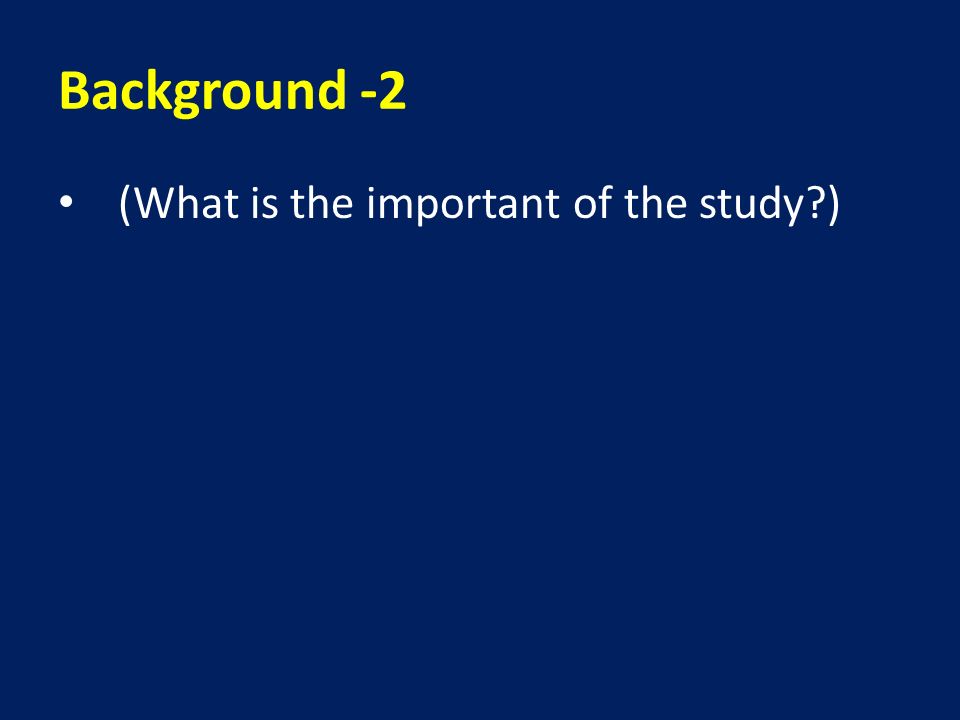 Background -2

• (What is the important of the study?)